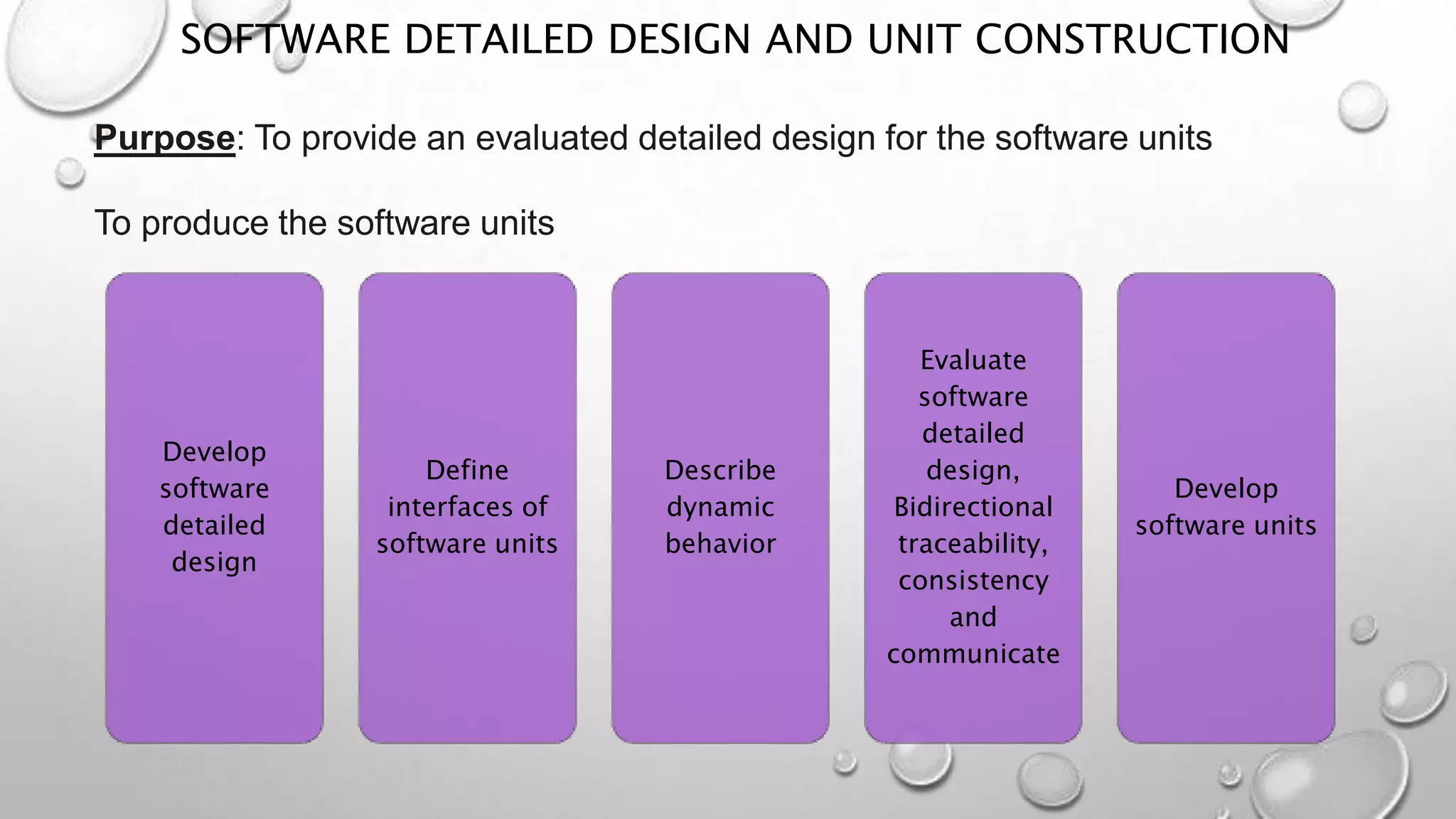 SOFTWARE DETAILED DESIGN AND UNIT CONSTRUCTION

Purpose: To provide an evaluated detailed design for the software units

To produce the software units

Develop software detailed design

Define interfaces of software units

Describe dynamic behavior

Evaluate software detailed design, Bidirectional traceability, consistency and communicate

Develop software units